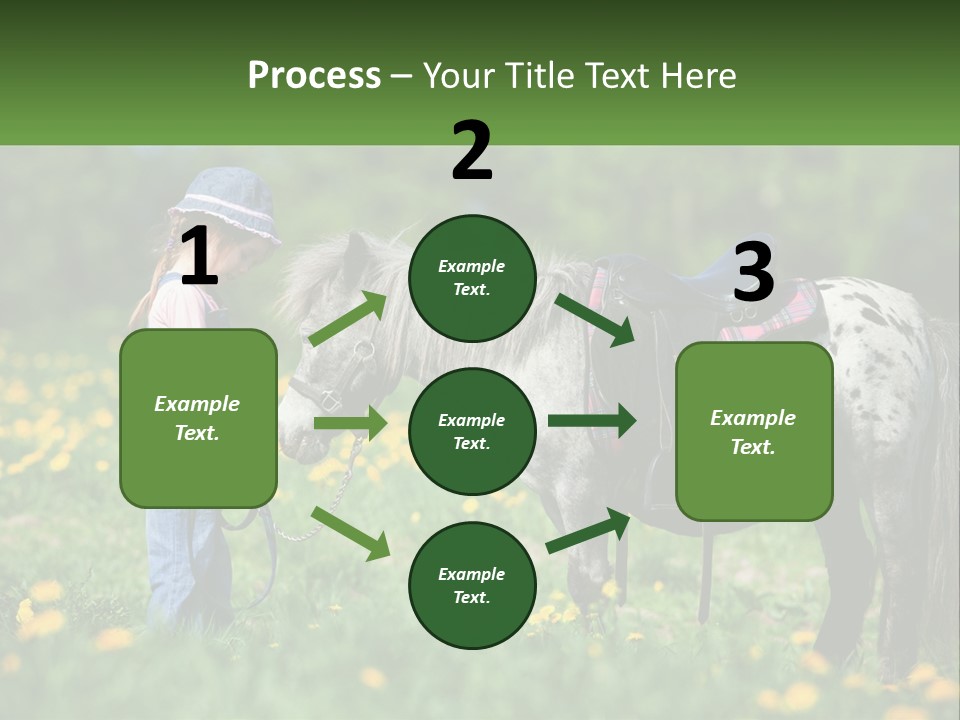 Process – Your Title Text Here

1

Example Text.

2

Example Text.

Example Text.

Example Text.

3

Example Text.